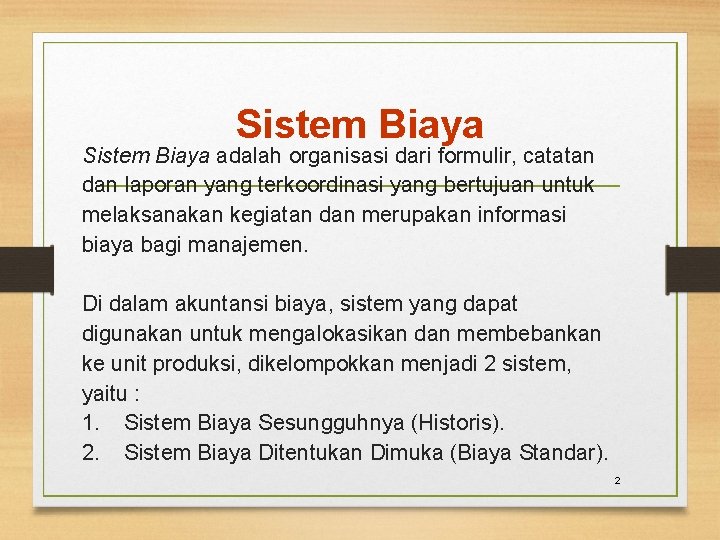 Sistem Biaya

Sistem Biaya adalah organisasi dari formulir, catatan dan laporan yang terkoordinasi yang bertujuan untuk melaksanakan kegiatan dan merupakan informasi biaya bagi manajemen.

Di dalam akuntansi biaya, sistem yang dapat digunakan untuk mengalokasikan dan membebankan ke unit produksi, dikelompokkan menjadi 2 sistem, yaitu :
1. Sistem Biaya Sesungguhnya (Historis).
2. Sistem Biaya Ditentukan Dimuka (Biaya Standar).

2